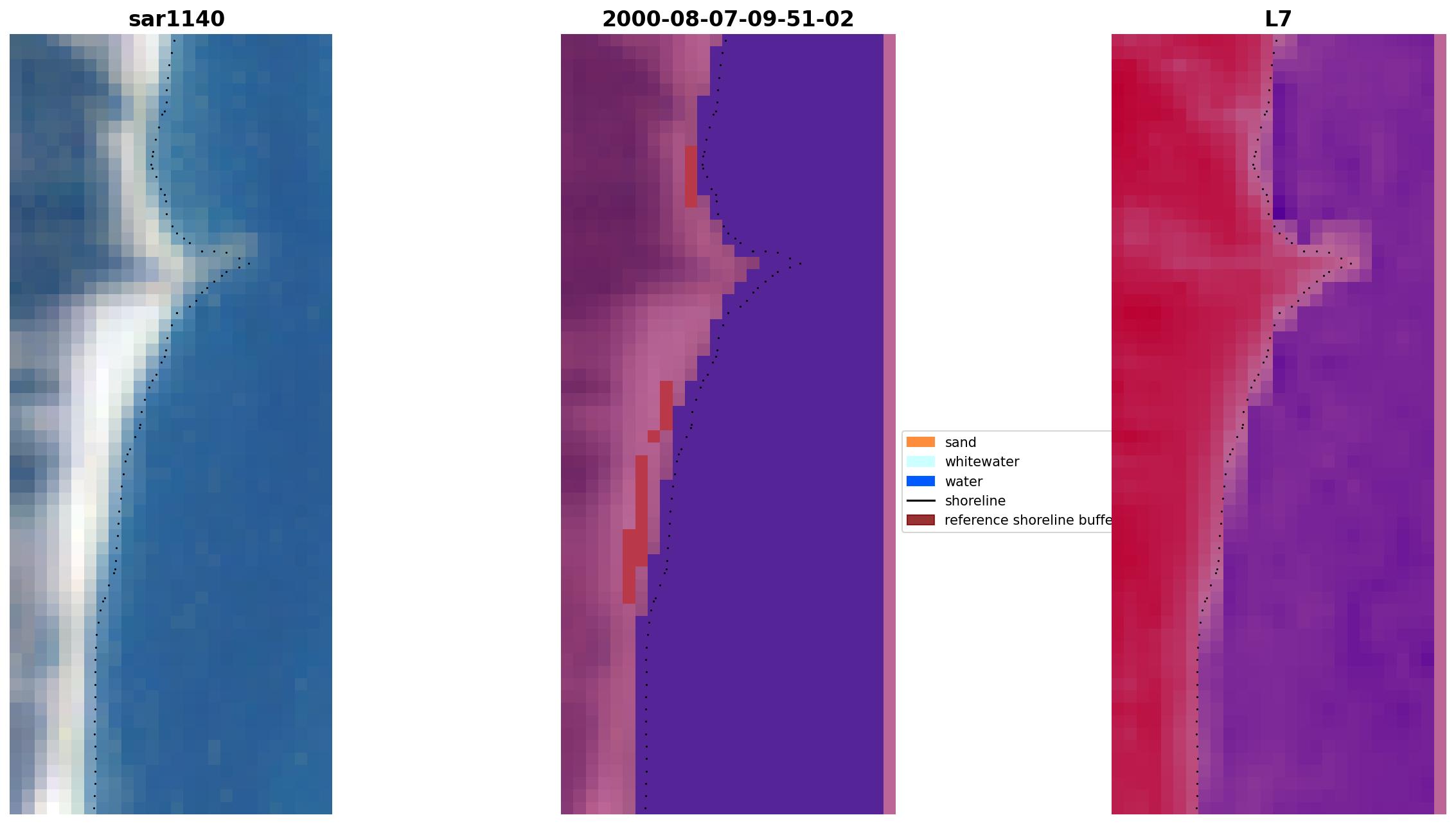 sar1140

2000-08-07-09-51-02

L7

sand
whitewater
water
shoreline
reference shoreline buffe